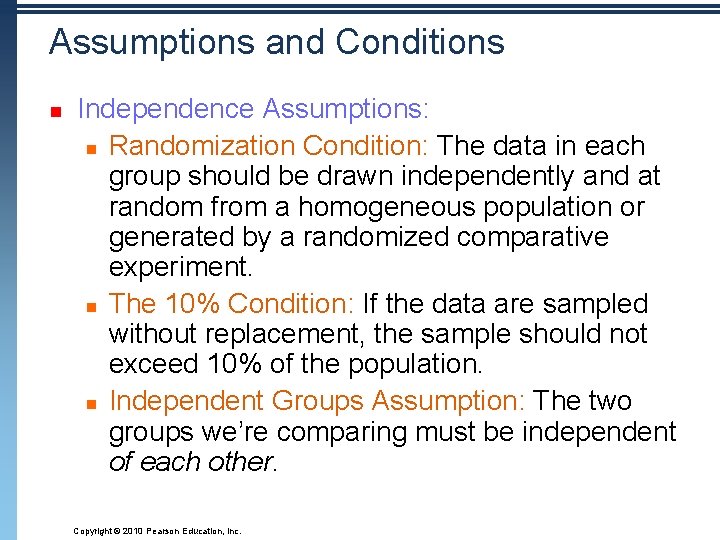 Assumptions and Conditions

Independence Assumptions:

Randomization Condition: The data in each group should be drawn independently and at random from a homogeneous population or generated by a randomized comparative experiment.

The 10% Condition: If the data are sampled without replacement, the sample should not exceed 10% of the population.

Independent Groups Assumption: The two groups we're comparing must be independent of each other.

Copyright © 2010 Pearson Education, Inc.